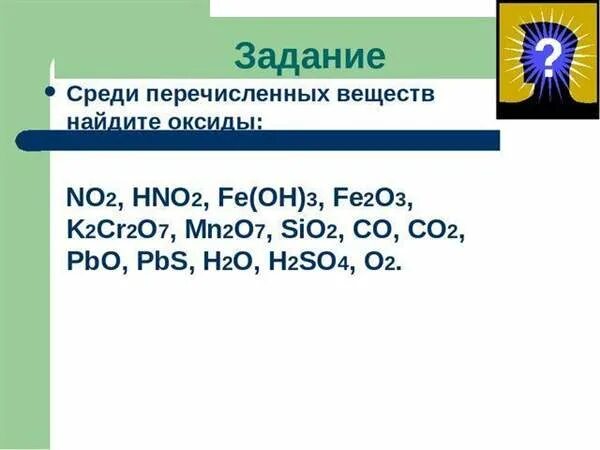 Задание

• Среди перечисленных веществ найдите оксиды:

$NO_2$, $HNO_2$, $Fe(OH)_3$, $Fe_2O_3$, $K_2Cr_2O_7$, $Mn_2O_7$, $SiO_2$, $CO$, $CO_2$, $PbO$, $PbS$, $H_2O$, $H_2SO_4$, $O_2$.

?